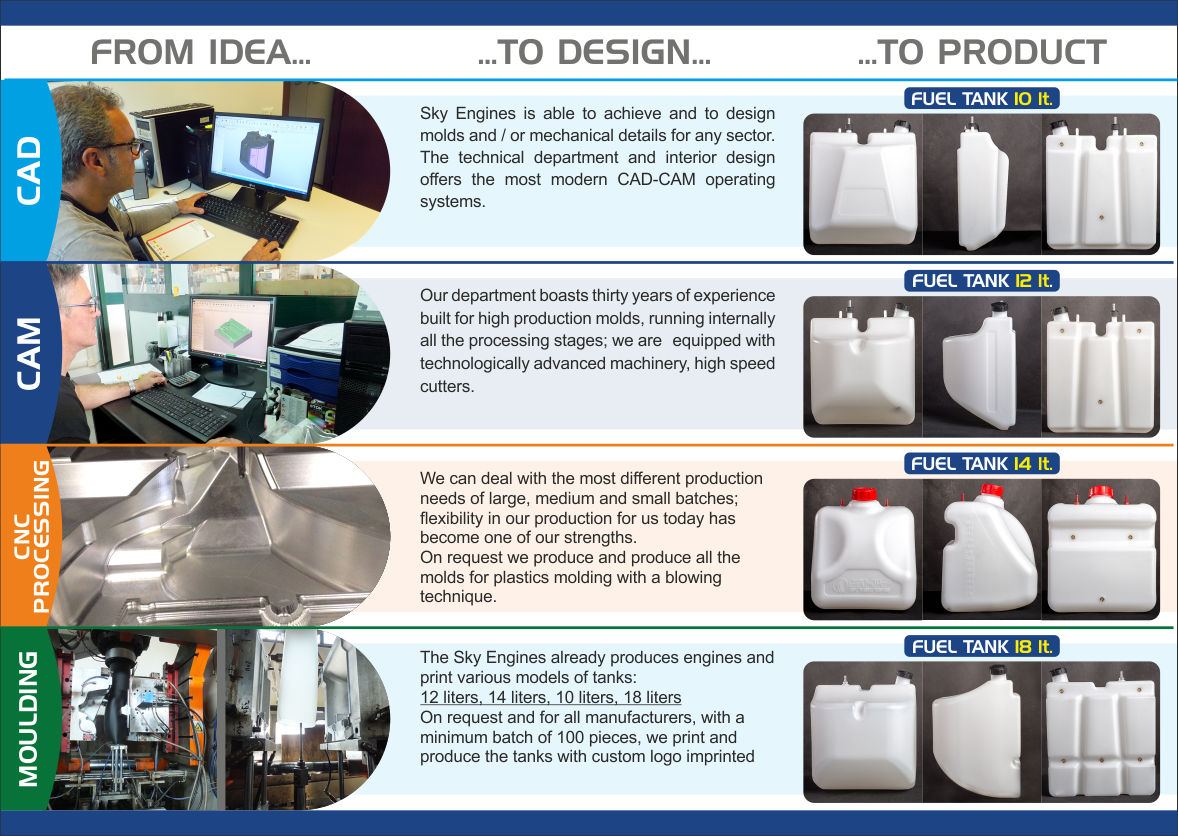 FROM IDEA... ...TO DESIGN... ...TO PRODUCT

CAD

Sky Engines is able to achieve and to design molds and / or mechanical details for any sector. The technical department and interior design offers the most modern CAD-CAM operating systems.

FUEL TANK 10 lt.

CAM

Our department boasts thirty years of experience built for high production molds, running internally all the processing stages; we are equipped with technologically advanced machinery, high speed cutters.

FUEL TANK 12 lt.

CNC PROCESSING

We can deal with the most different production needs of large, medium and small batches; flexibility in our production for us today has become one of our strengths.
On request we produce and produce all the molds for plastics molding with a blowing technique.

FUEL TANK 14 lt.

MOULDING

The Sky Engines already produces engines and print various models of tanks:
12 liters, 14 liters, 10 liters, 18 liters
On request and for all manufacturers, with a minimum batch of 100 pieces, we print and produce the tanks with custom logo imprinted

FUEL TANK 18 lt.